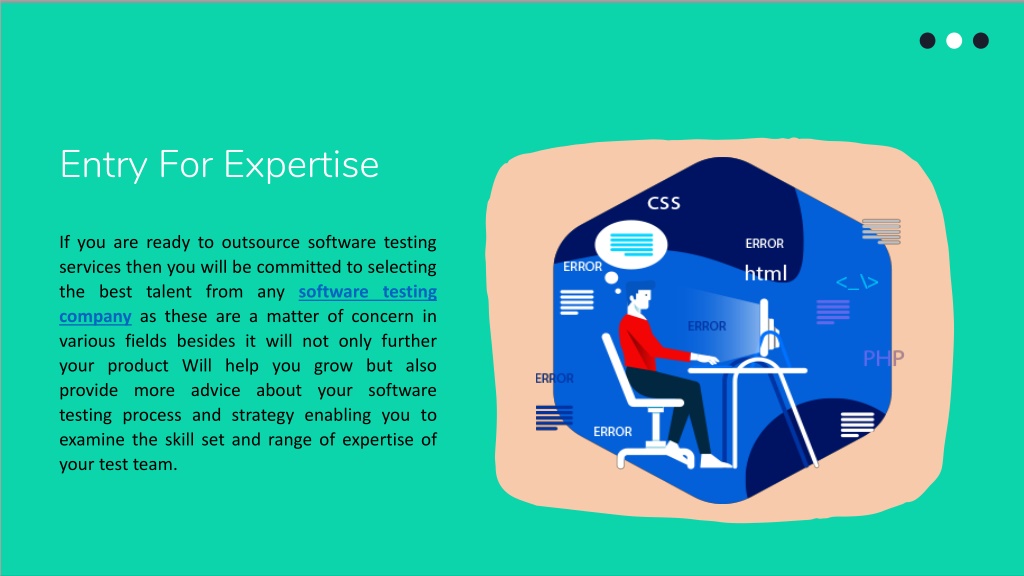 Entry For Expertise

If you are ready to outsource software testing services then you will be committed to selecting the best talent from any software testing company as these are a matter of concern in various fields besides it will not only further your product Will help you grow but also provide more advice about your software testing process and strategy enabling you to examine the skill set and range of expertise of your test team.

CSS
ERROR
ERROR
html
<_\>
ERROR
PHP
ERROR
ERROR